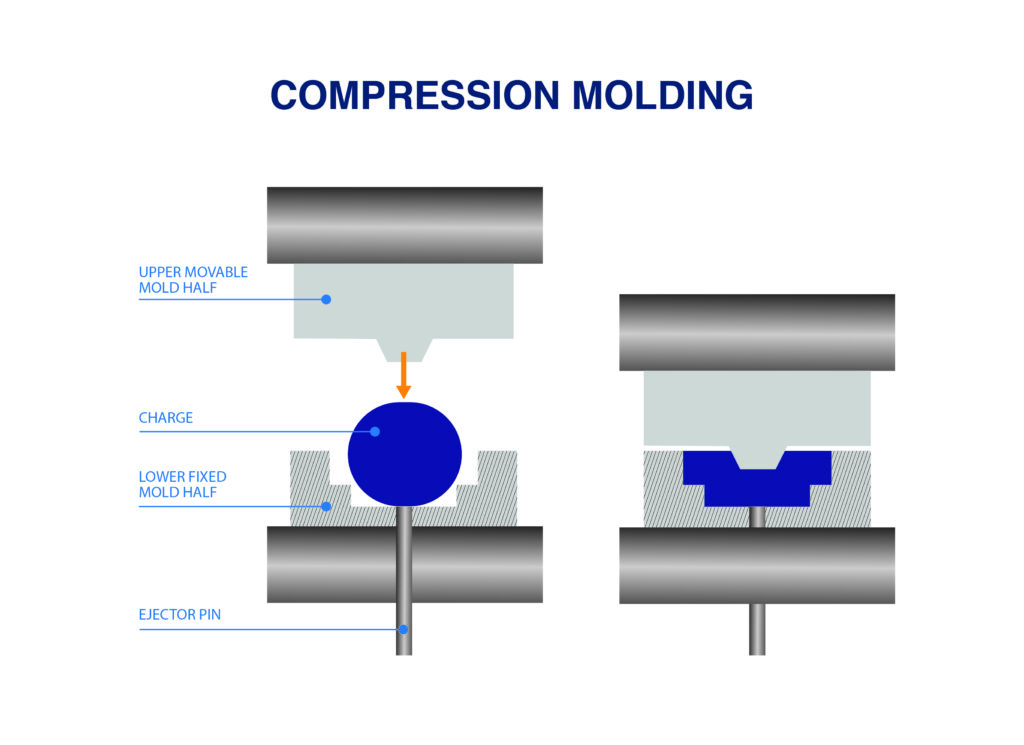 COMPRESSION MOLDING

UPPER MOVABLE MOLD HALF

CHARGE

LOWER FIXED MOLD HALF

EJECTOR PIN